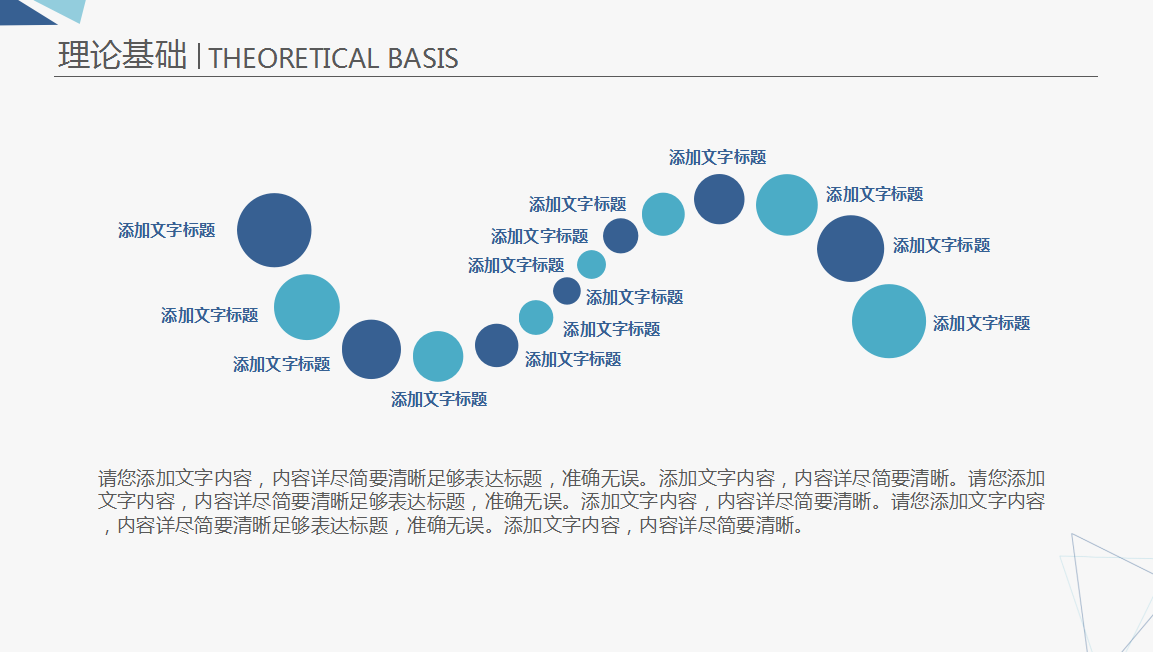 理论基础 | THEORETICAL BASIS

添加文字标题

添加文字标题

添加文字标题

添加文字标题

添加文字标题

添加文字标题

添加文字标题

添加文字标题

添加文字标题

添加文字标题

添加文字标题

添加文字标题

添加文字标题

添加文字标题

请您添加文字内容，内容详尽简要清晰足够表达标题，准确无误。添加文字内容，内容详尽简要清晰。请您添加文字内容，内容详尽简要清晰足够表达标题，准确无误。添加文字内容，内容详尽简要清晰。请您添加文字内容，内容详尽简要清晰足够表达标题，准确无误。添加文字内容，内容详尽简要清晰。